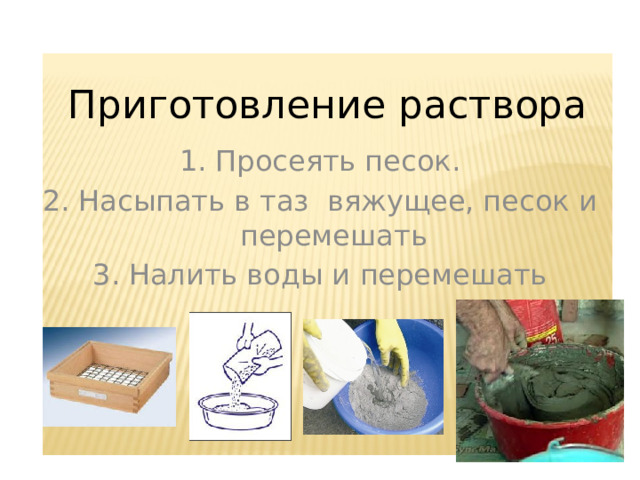 Приготовление раствора

1. Просеять песок.

2. Насыпать в таз вяжущее, песок и перемешать

3. Налить воды и перемешать

25